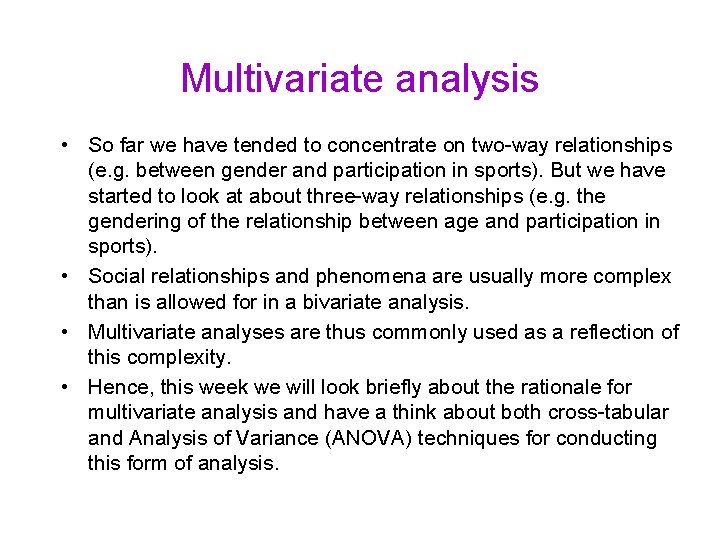 Multivariate analysis

• So far we have tended to concentrate on two-way relationships (e.g. between gender and participation in sports). But we have started to look at about three-way relationships (e.g. the gendering of the relationship between age and participation in sports).

• Social relationships and phenomena are usually more complex than is allowed for in a bivariate analysis.

• Multivariate analyses are thus commonly used as a reflection of this complexity.

• Hence, this week we will look briefly about the rationale for multivariate analysis and have a think about both cross-tabular and Analysis of Variance (ANOVA) techniques for conducting this form of analysis.